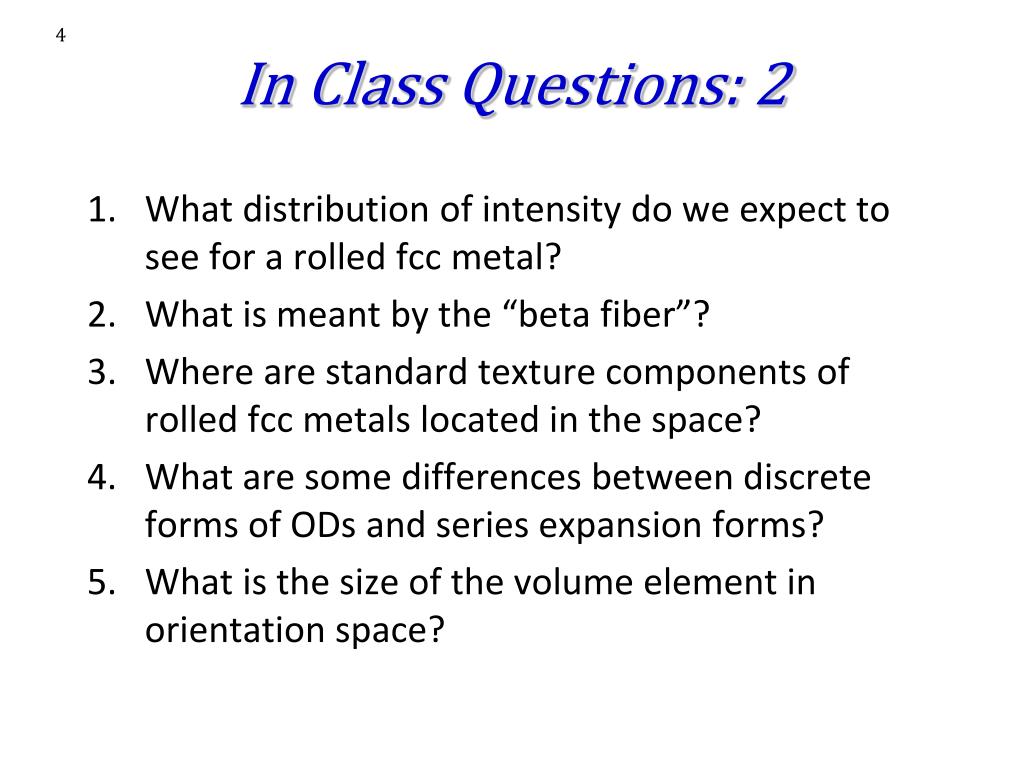 4

In Class Questions: 2

1. What distribution of intensity do we expect to see for a rolled fcc metal?
2. What is meant by the “beta fiber”?
3. Where are standard texture components of rolled fcc metals located in the space?
4. What are some differences between discrete forms of ODs and series expansion forms?
5. What is the size of the volume element in orientation space?